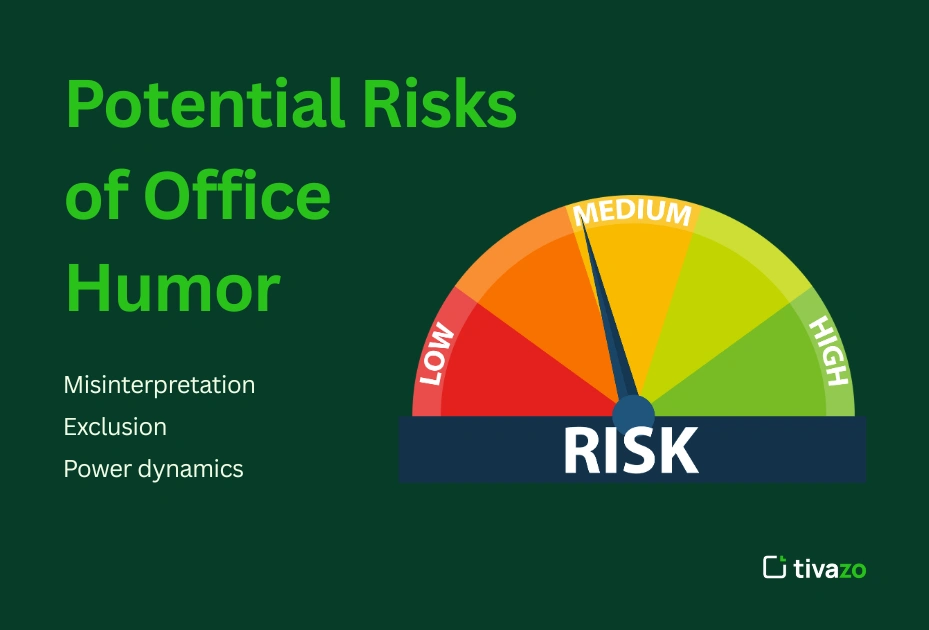 Potential Risks of Office Humor

Misinterpretation
Exclusion
Power dynamics

LOW
MEDIUM
HIGH
RISK

tivazo